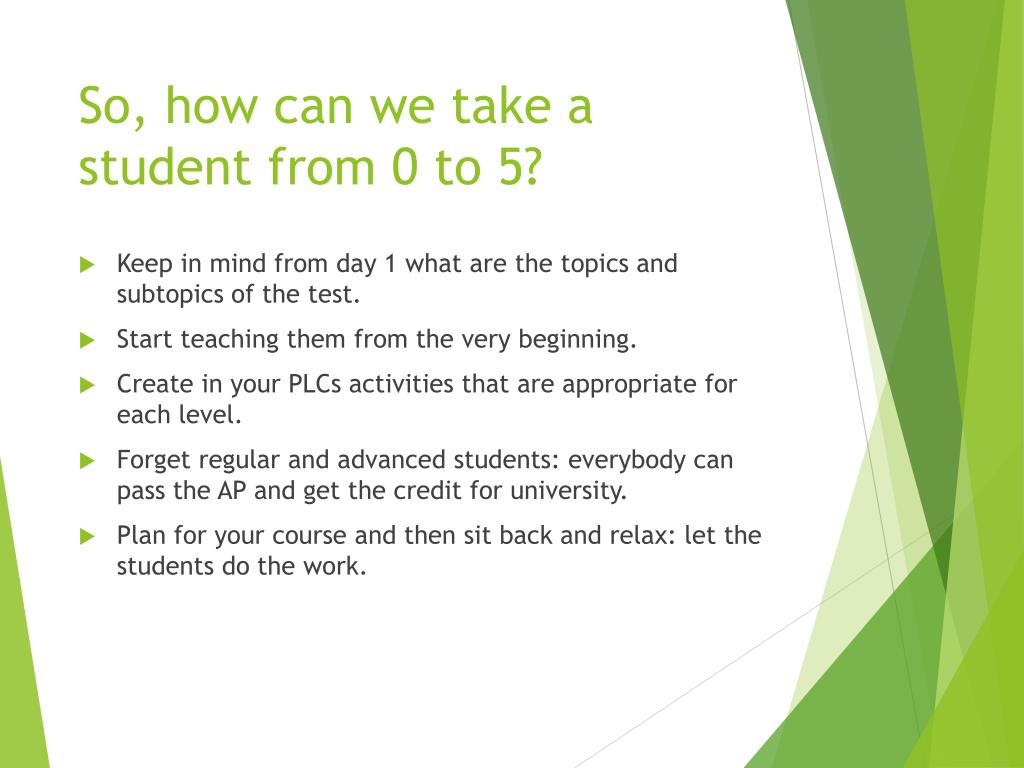 So, how can we take a student from 0 to 5?

Keep in mind from day 1 what are the topics and subtopics of the test.

Start teaching them from the very beginning.

Create in your PLCs activities that are appropriate for each level.

Forget regular and advanced students: everybody can pass the AP and get the credit for university.

Plan for your course and then sit back and relax: let the students do the work.